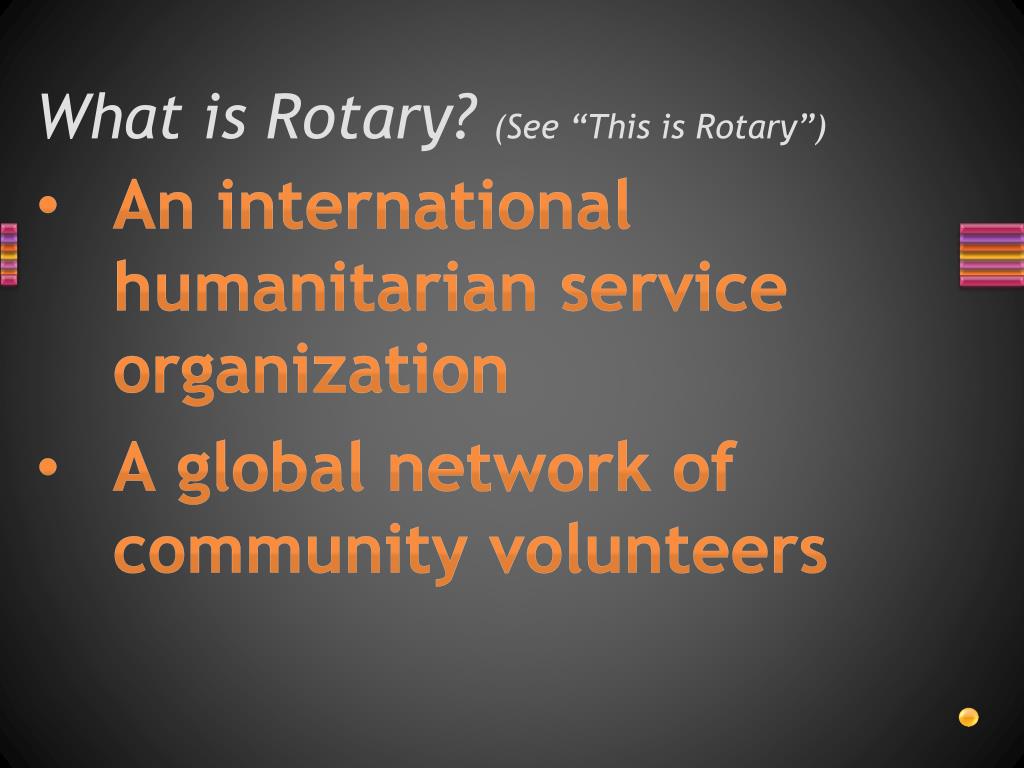 What is Rotary? (See “This is Rotary”)

• An international humanitarian service organization
• A global network of community volunteers